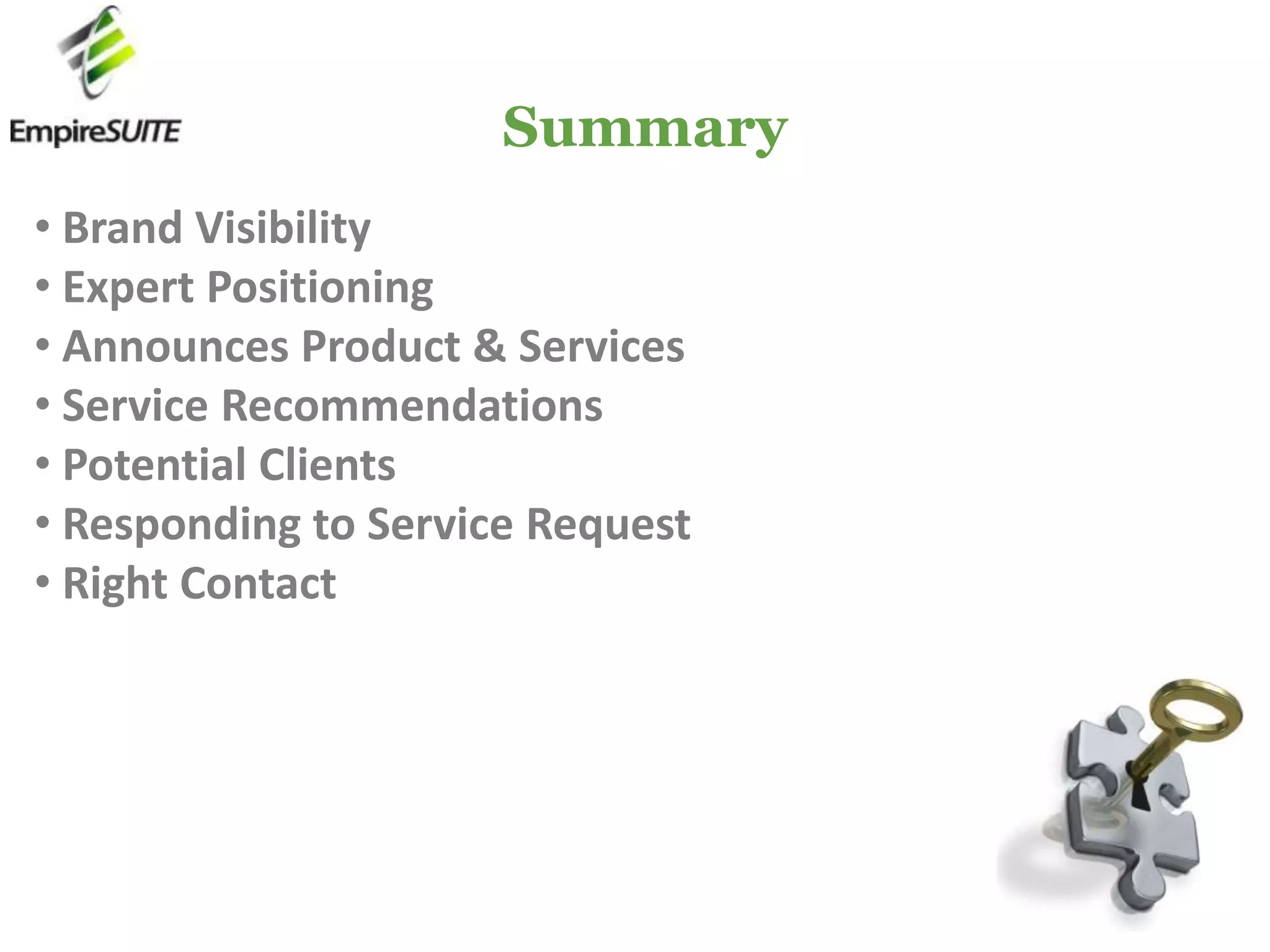 EmpireSUITE

Summary

• Brand Visibility
• Expert Positioning
• Announces Product & Services
• Service Recommendations
• Potential Clients
• Responding to Service Request
• Right Contact